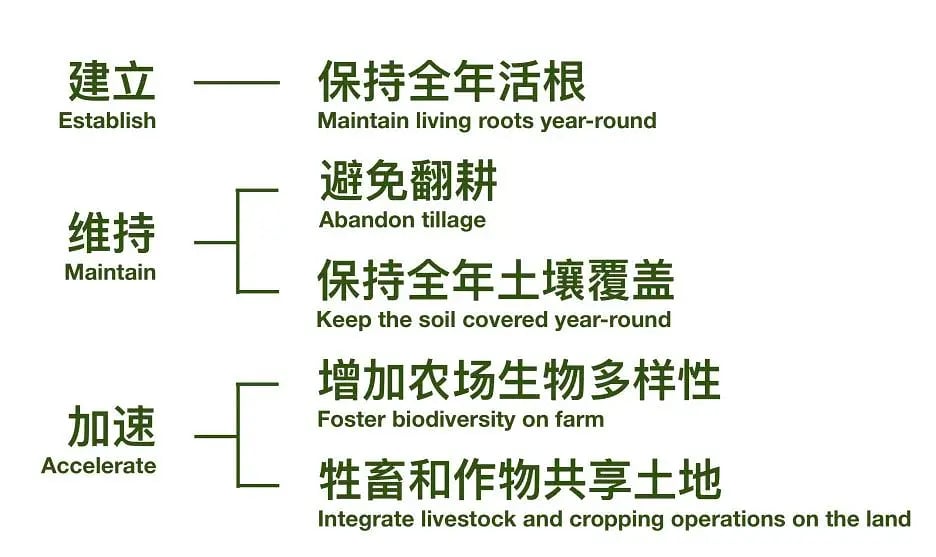 建立
Establish

保持全年活根
Maintain living roots year-round

维持
Maintain

避免翻耕
Abandon tillage

保持全年土壤覆盖
Keep the soil covered year-round

加速
Accelerate

增加农场生物多样性
Foster biodiversity on farm

牲畜和作物共享土地
Integrate livestock and cropping operations on the land